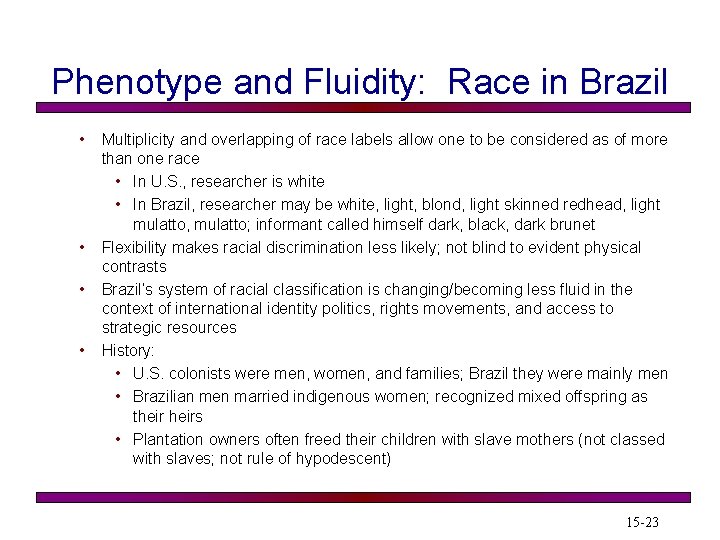 Phenotype and Fluidity:  Race in Brazil

• Multiplicity and overlapping of race labels allow one to be considered as of more than one race
  • In U.S., researcher is white
  • In Brazil, researcher may be white, light, blond, light skinned redhead, light mulatto, mulatto; informant called himself dark, black, dark brunet
• Flexibility makes racial discrimination less likely; not blind to evident physical contrasts
• Brazil's system of racial classification is changing/becoming less fluid in the context of international identity politics, rights movements, and access to strategic resources
• History:
  • U.S. colonists were men, women, and families; Brazil they were mainly men
  • Brazilian men married indigenous women; recognized mixed offspring as their heirs
  • Plantation owners often freed their children with slave mothers (not classed with slaves; not rule of hypodescent)

15-23